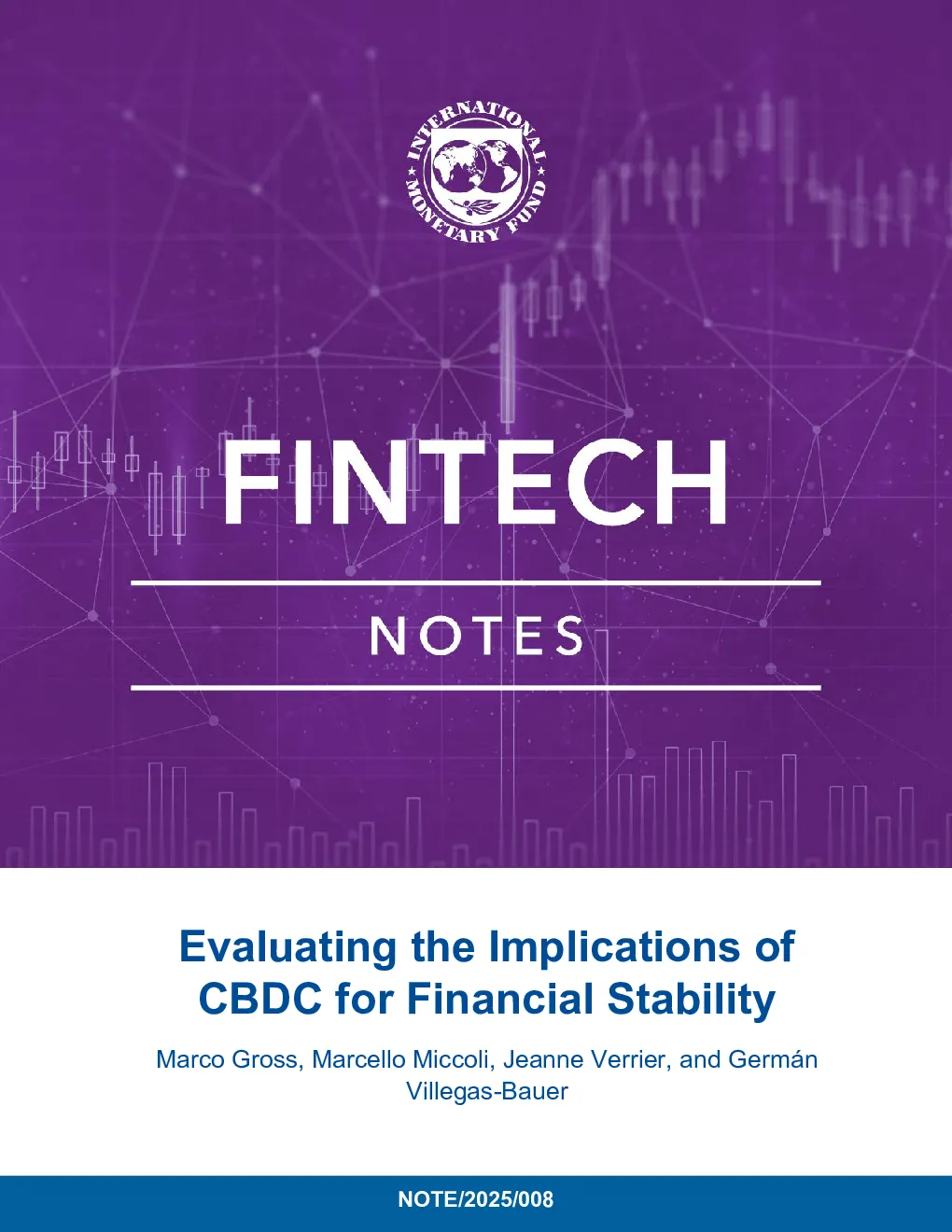 INTERNATIONAL MONETARY FUND

FINTECH

NOTES

Evaluating the Implications of CBDC for Financial Stability

Marco Gross, Marcello Miccoli, Jeanne Verrier, and Germán Villegas-Bauer

NOTE/2025/008